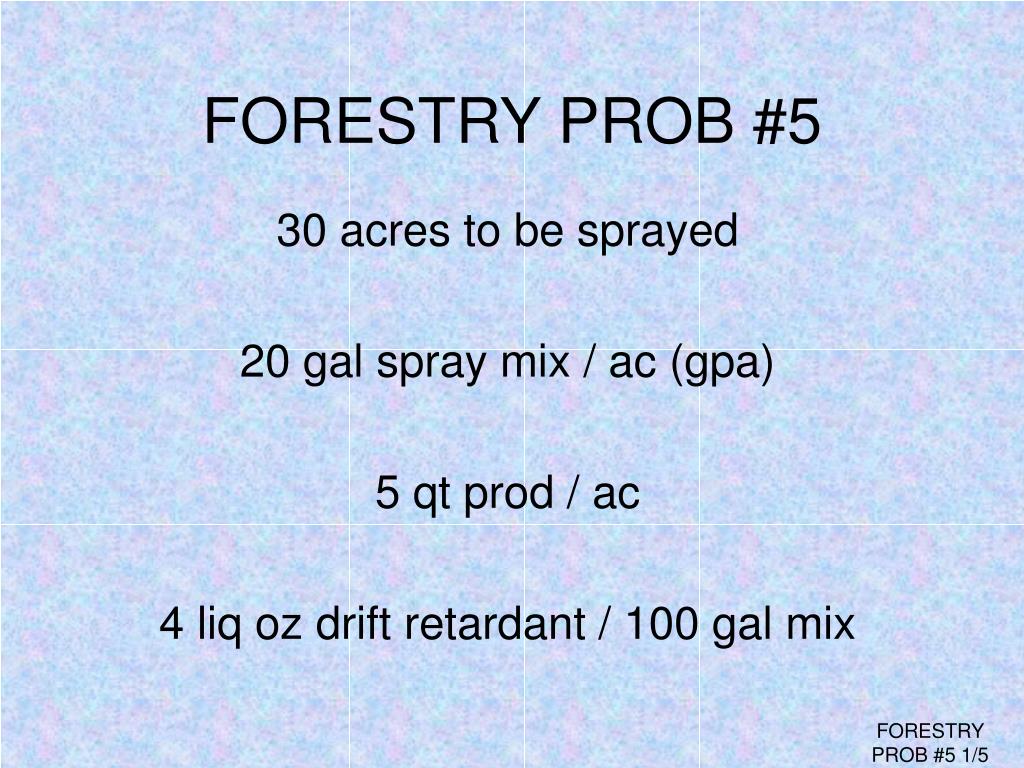 FORESTRY PROB #5

30 acres to be sprayed

20 gal spray mix / ac (gpa)

5 qt prod / ac

4 liq oz drift retardant / 100 gal mix

FORESTRY PROB #5 1/5